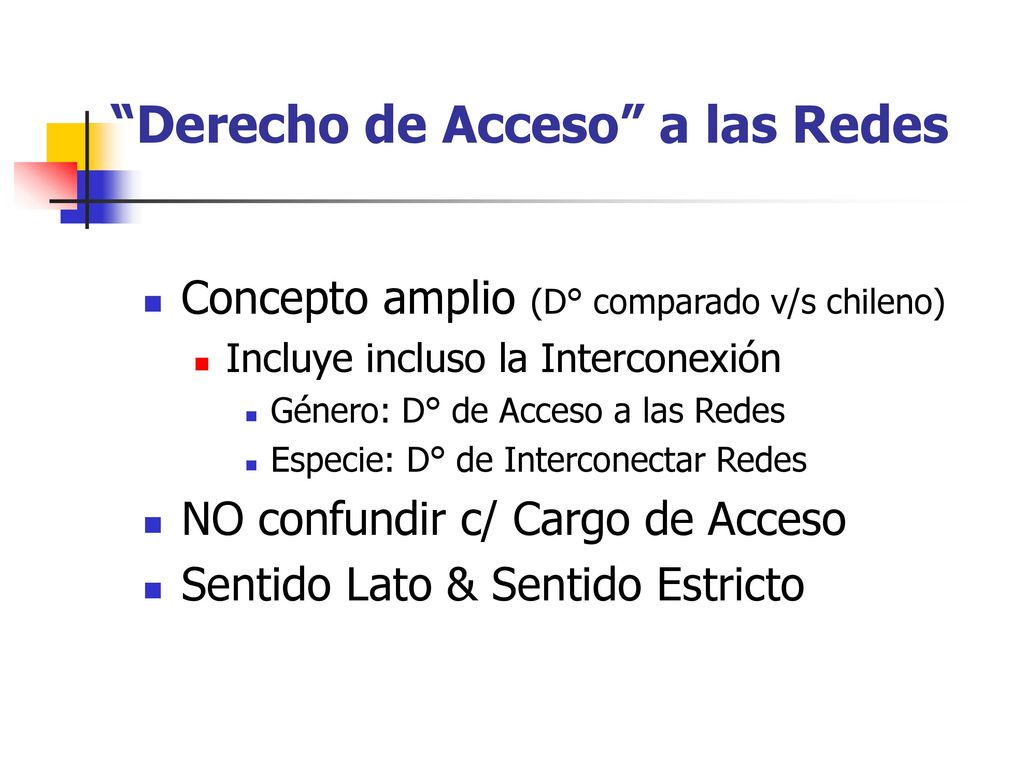 “Derecho de Acceso” a las Redes

Concepto amplio (D° comparado v/s chileno)
Incluye incluso la Interconexión
Género: D° de Acceso a las Redes
Especie: D° de Interconectar Redes
NO confundir c/ Cargo de Acceso
Sentido Lato & Sentido Estricto